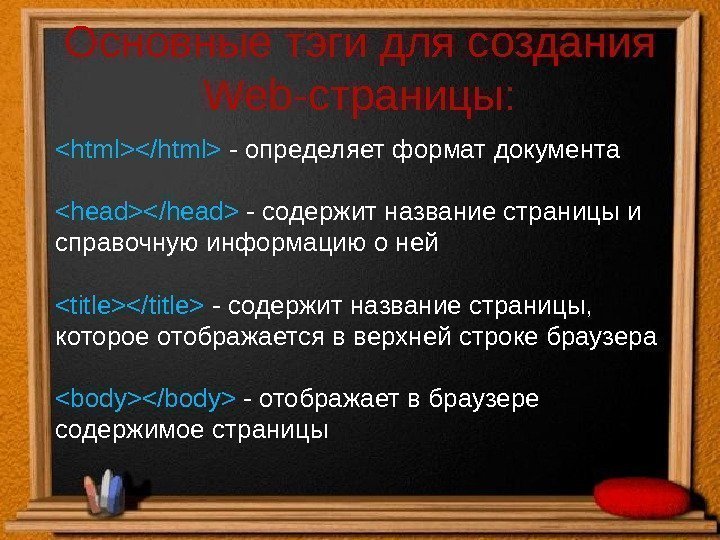 Основные тэги для создания Web-страницы:

<html></html> - определяет формат документа

<head></head> - содержит название страницы и справочную информацию о ней

<title></title> - содержит название страницы, которое отображается в верхней строке браузера

<body></body> - отображает в браузере содержимое страницы